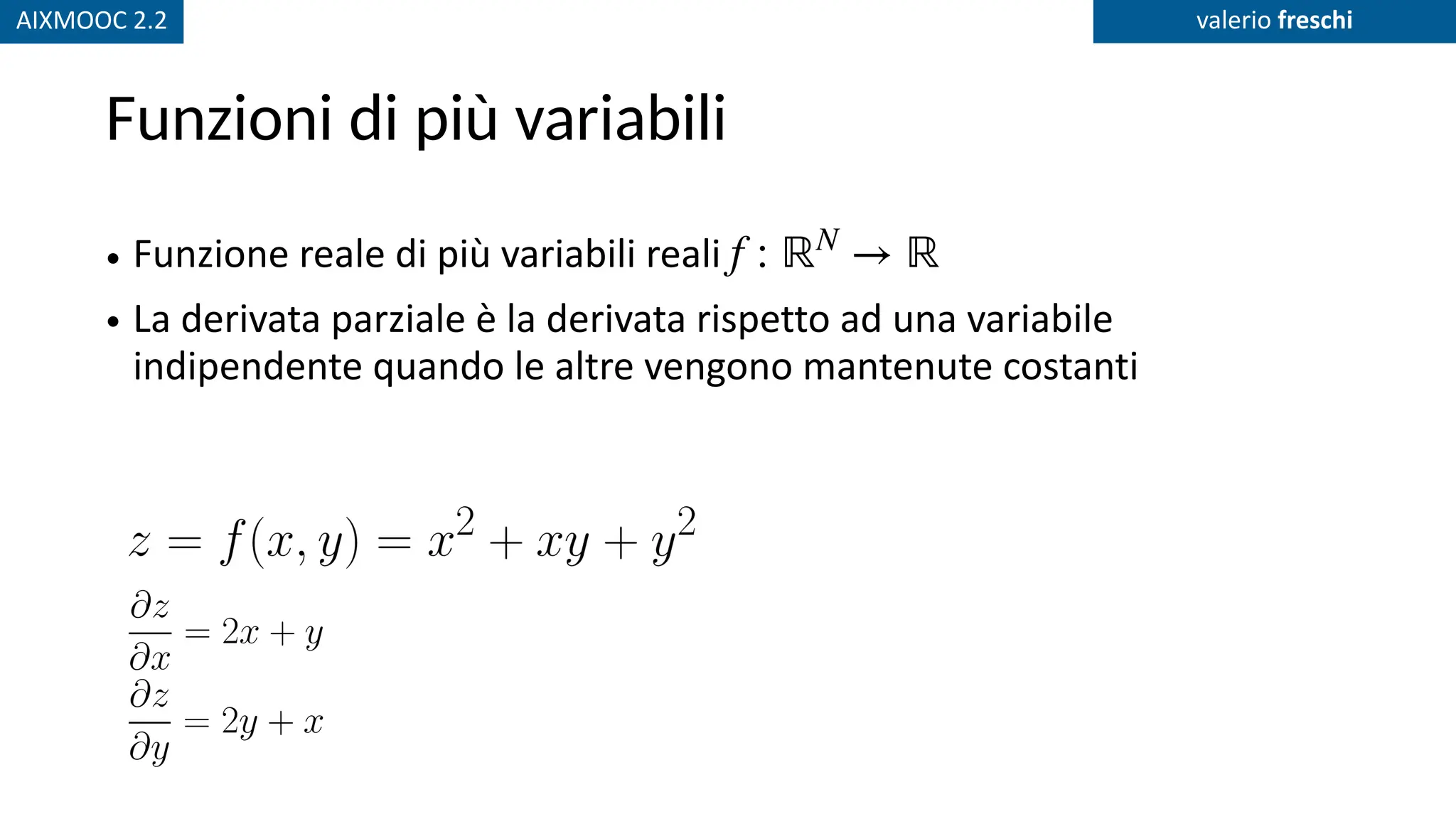 AIXMOOC 2.2

valerio freschi

Funzioni di più variabili

• Funzione reale di più variabili reali $f : \mathbb{R}^N \rightarrow \mathbb{R}$

• La derivata parziale è la derivata rispetto ad una variabile indipendente quando le altre vengono mantenute costanti

$z = f(x, y) = x^2 + xy + y^2$

$\frac{\partial z}{\partial x} = 2x + y$

$\frac{\partial z}{\partial y} = 2y + x$